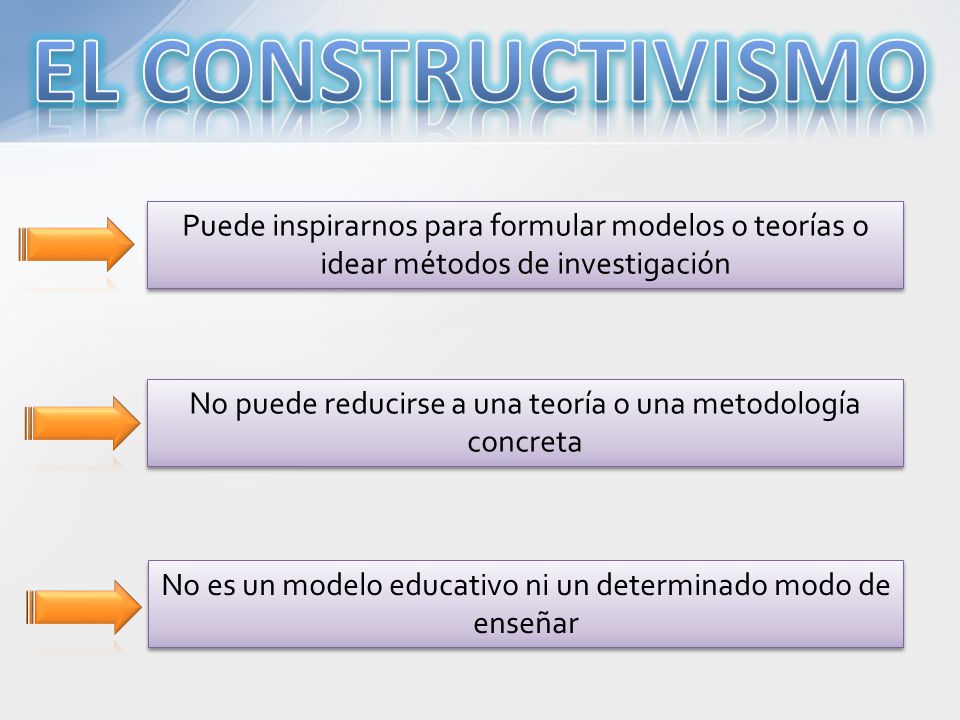 EL CONSTRUCTIVISMO

Puede inspirarnos para formular modelos o teorías o idear métodos de investigación

No puede reducirse a una teoría o una metodología concreta

No es un modelo educativo ni un determinado modo de enseñar